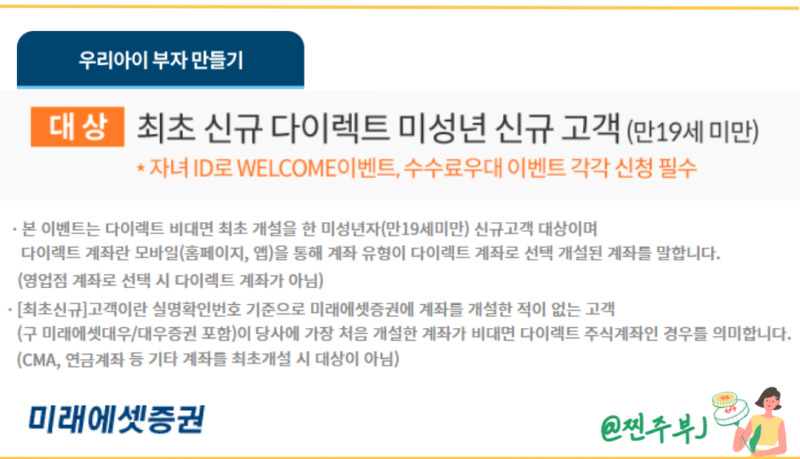 우리아이 부자 만들기

대 상 최초 신규 다이렉트 미성년 신규 고객 (만19세 미만)

* 자녀 ID로 WELCOME이벤트, 수수료우대 이벤트 각각 신청 필수

· 본 이벤트는 다이렉트 비대면 최초 개설을 한 미성년자(만19세미만) 신규고객 대상이며 다이렉트 계좌란 모바일(홈페이지, 앱)을 통해 계좌 유형이 다이렉트 계좌로 선택 개설된 계좌를 말합니다. (영업점 계좌로 선택 시 다이렉트 계좌가 아님)

· [최초신규]고객이란 실명확인번호 기준으로 미래에셋증권에 계좌를 개설한 적이 없는 고객 (구 미래에셋대우/대우증권 포함)이 당사에 가장 처음 개설한 계좌가 비대면 다이렉트 주식계좌인 경우를 의미합니다. (CMA, 연금계좌 등 기타 계좌를 최초개설 시 대상이 아님)

미래에셋증권

@찐주부J